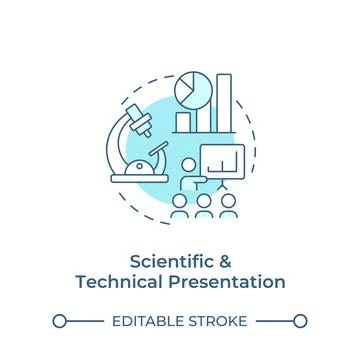 Scientific & Technical Presentation

EDITABLE STROKE